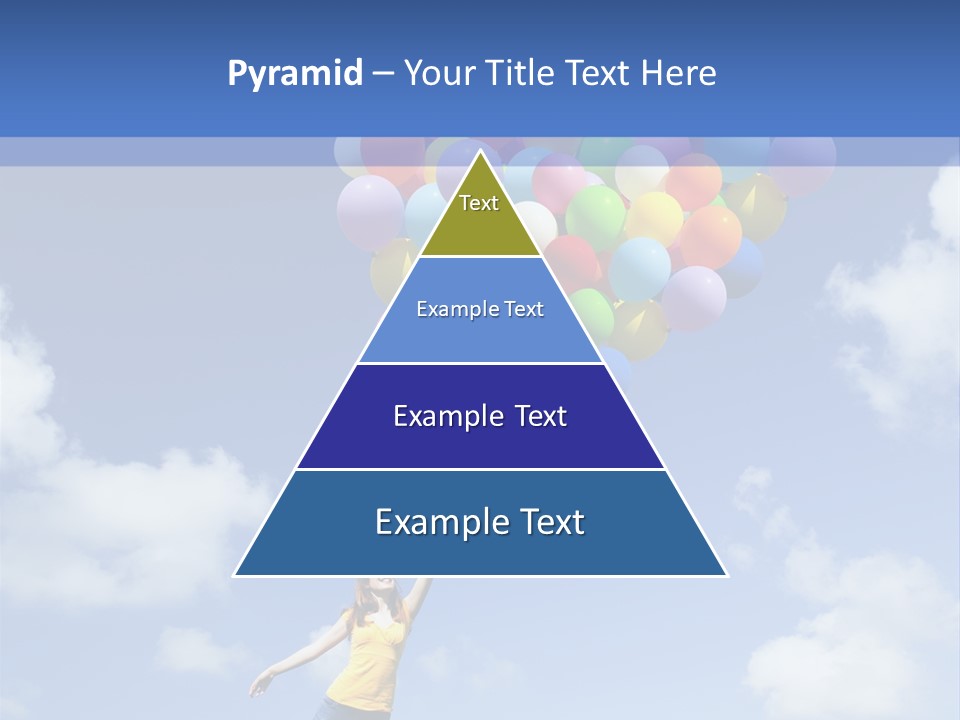 Pyramid – Your Title Text Here

Text

Example Text

Example Text

Example Text